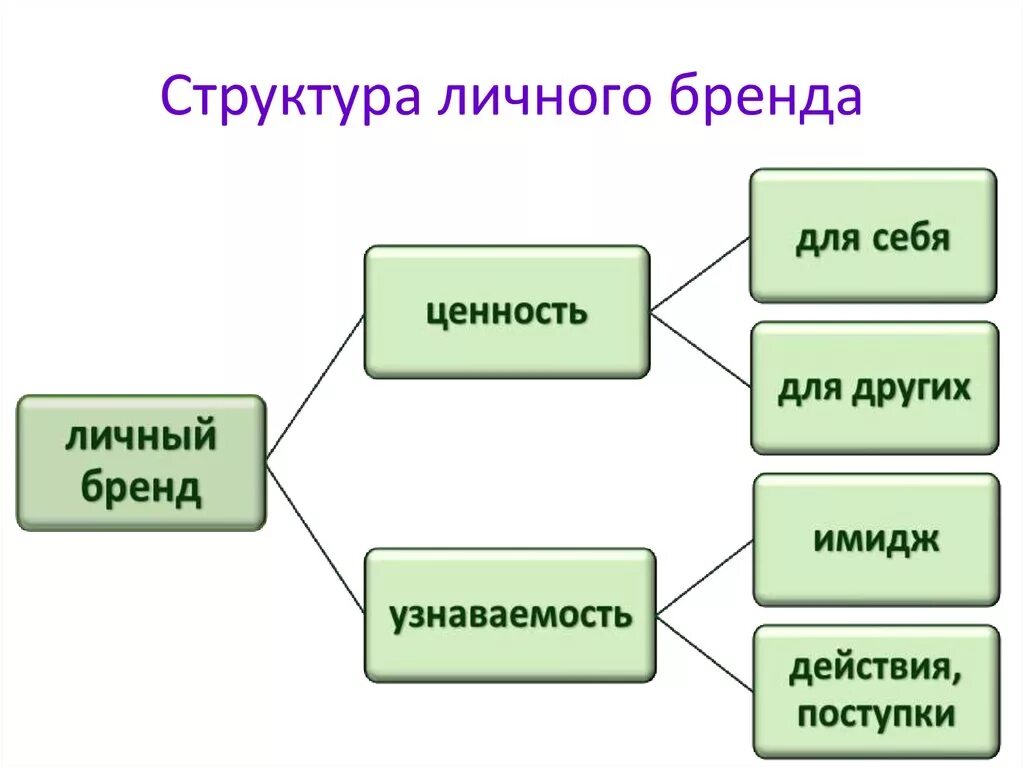 Структура личного бренда

личный бренд

ценность

для себя

для других

узнаваемость

имидж

действия, поступки